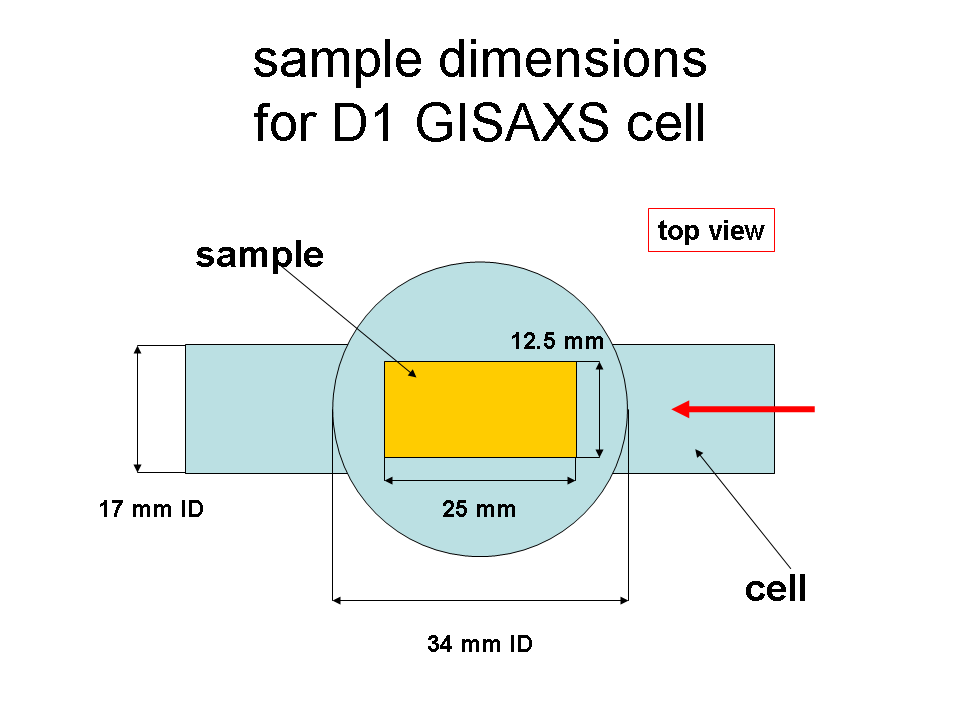 sample dimensions
for D1 GISAXS cell

top view

sample

12.5 mm

17 mm ID

25 mm

cell

34 mm ID